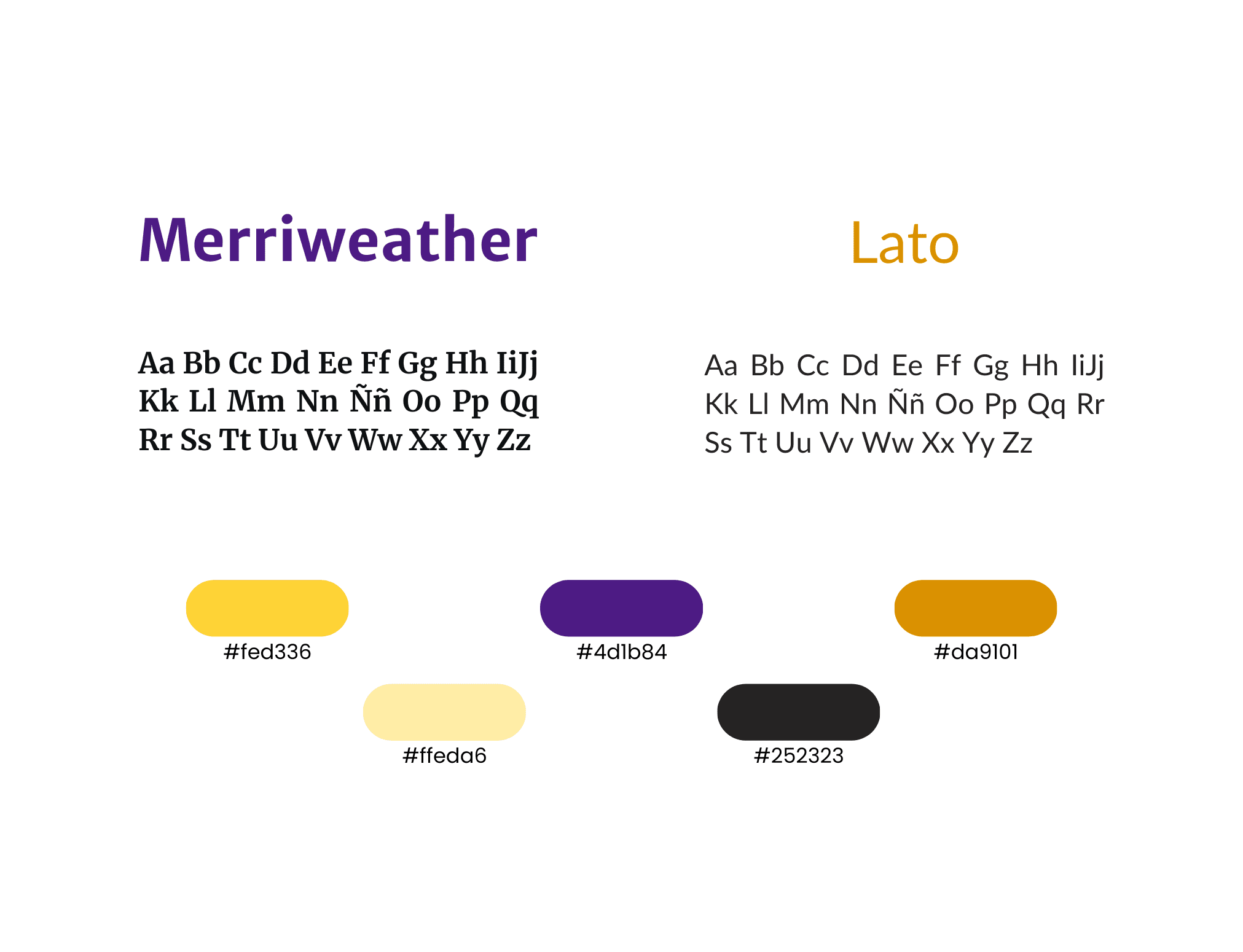 Merriweather

Aa Bb Cc Dd Ee Ff Gg Hh IiJj Kk Ll Mm Nn Ññ Oo Pp Qq Rr Ss Tt Uu Vv Ww Xx Yy Zz

Lato

Aa Bb Cc Dd Ee Ff Gg Hh IiJj Kk Ll Mm Nn Ññ Oo Pp Qq Rr Ss Tt Uu Vv Ww Xx Yy Zz

#fed336

#4d1b84

#da9101

#ffeda6

#252323